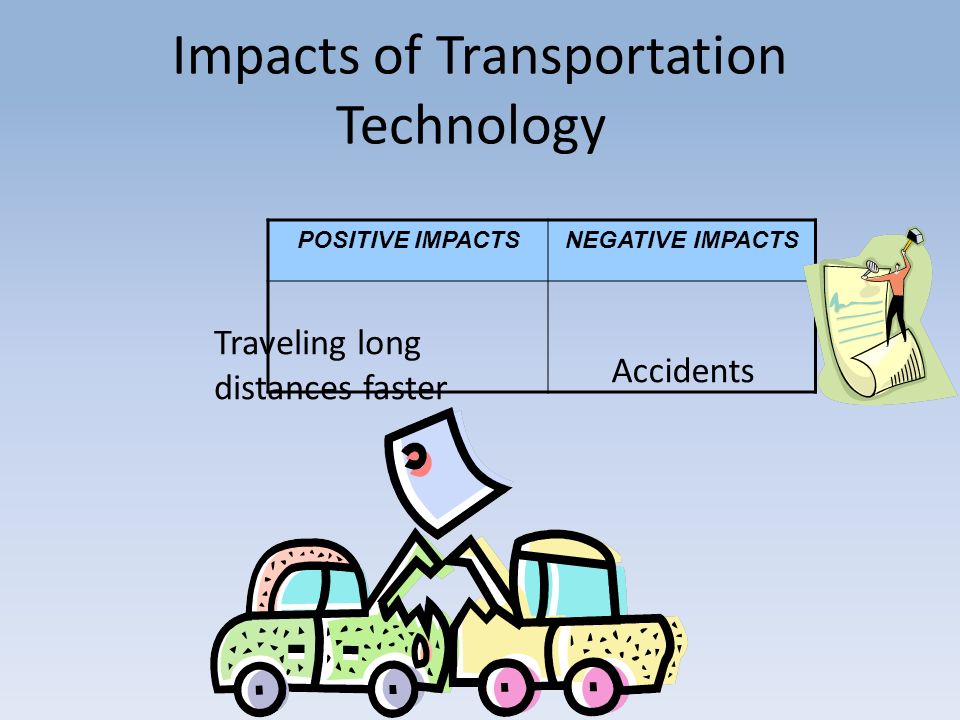 Impacts of Transportation Technology

| POSITIVE IMPACTS | NEGATIVE IMPACTS |
|---|---|
| Traveling long distances faster | Accidents |